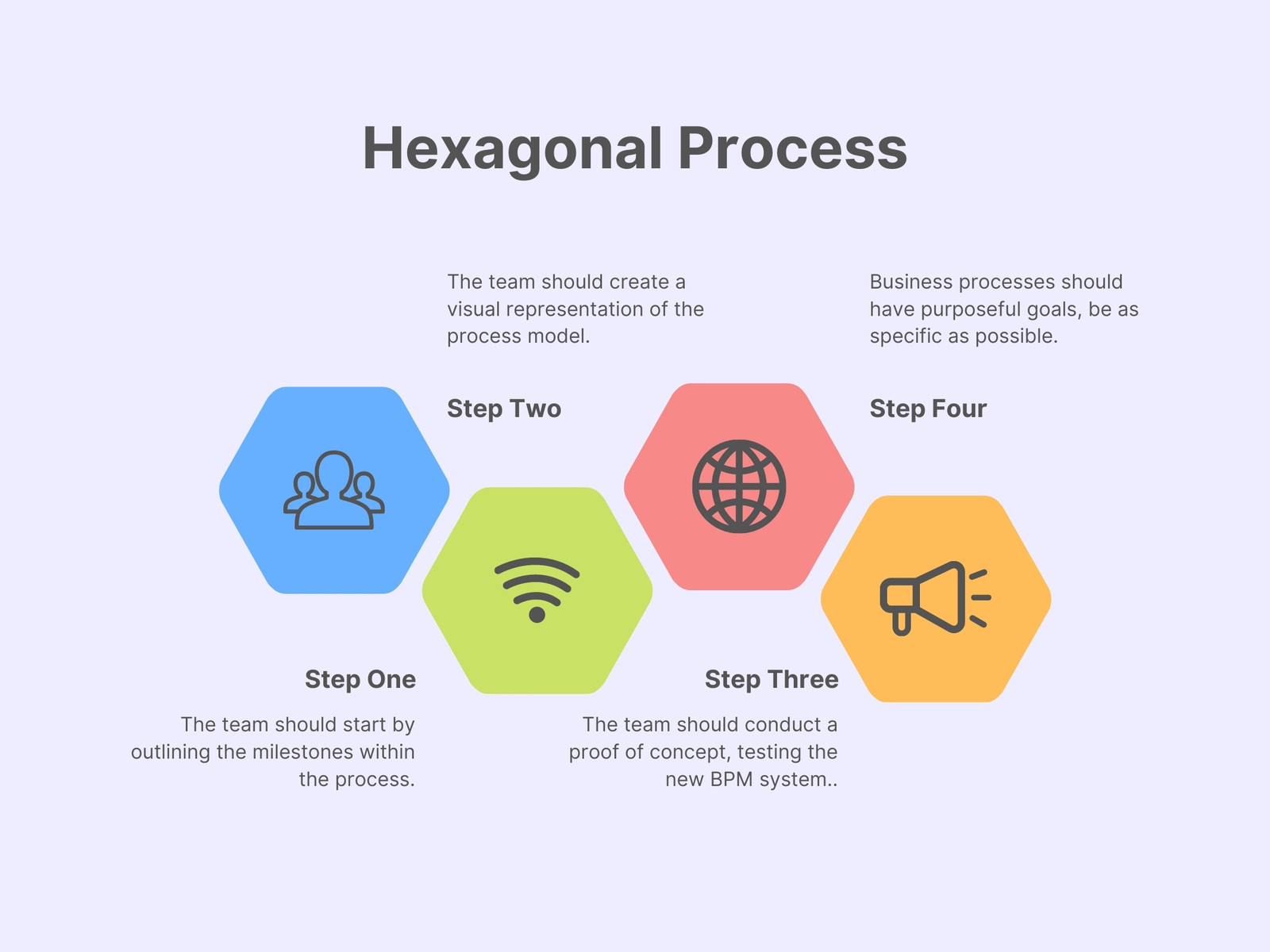 Hexagonal Process

The team should create a visual representation of the process model.

Step Two

Business processes should have purposeful goals, be as specific as possible.

Step Four

Step One

The team should start by outlining the milestones within the process.

Step Three

The team should conduct a proof of concept, testing the new BPM system..